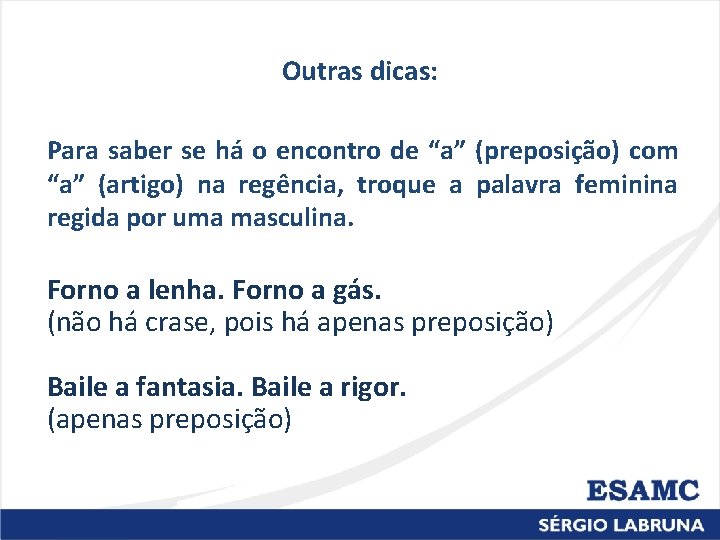 Outras dicas:

Para saber se há o encontro de “a” (preposição) com “a” (artigo) na regência, troque a palavra feminina regida por uma masculina.

Forno a lenha. Forno a gás.
(não há crase, pois há apenas preposição)

Baile a fantasia. Baile a rigor.
(apenas preposição)

ESAMC

SÉRGIO LABRUNA